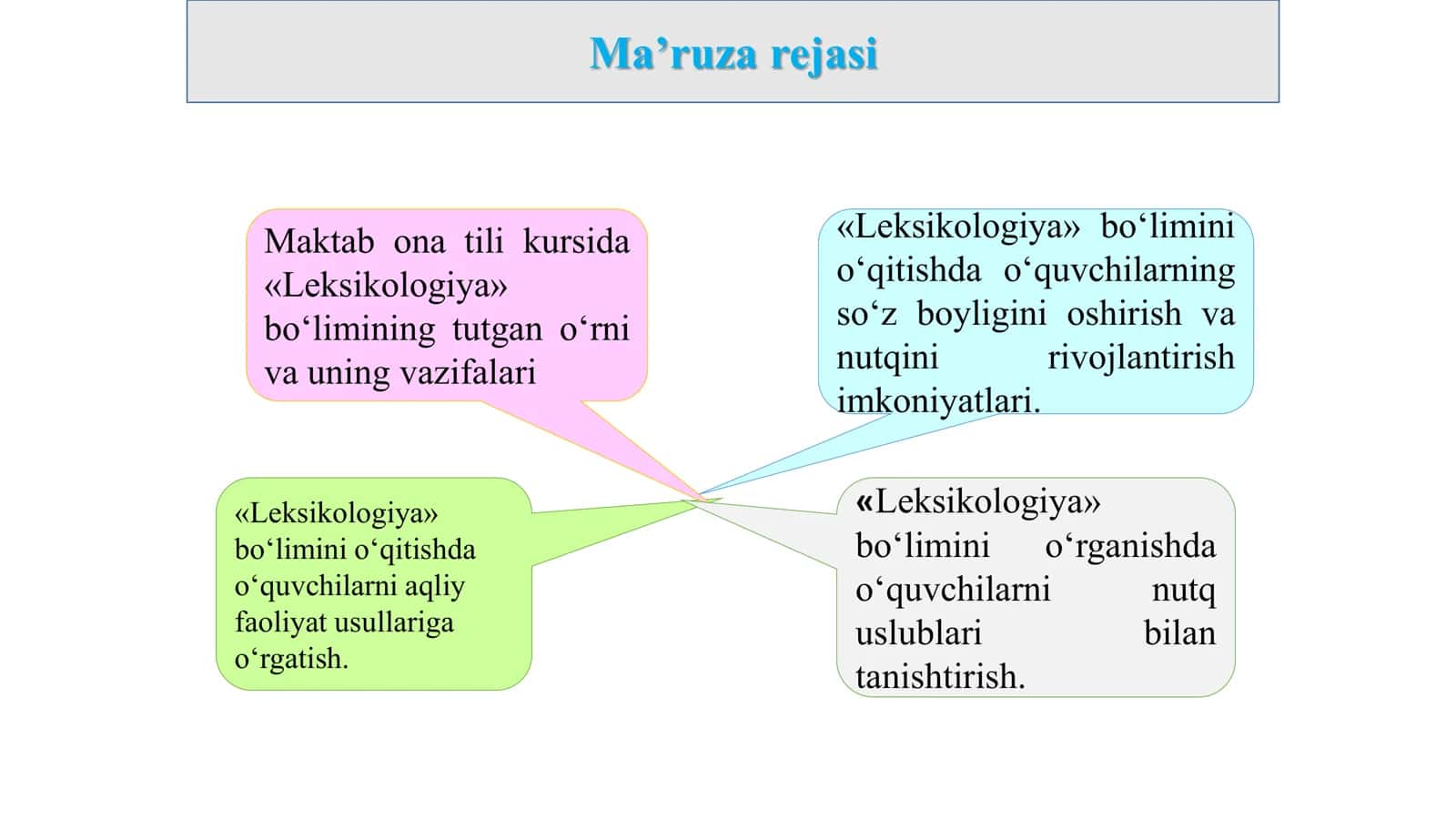 Ma’ruza rejasi

Maktab ona tili kursida «Leksikologiya» bo‘limining tutgan o‘rni va uning vazifalari

«Leksikologiya» bo‘limini o‘qitishda o‘quvchilarning so‘z boyligini oshirish va nutqini rivojlantirish imkoniyatlari.

«Leksikologiya» bo‘limini o‘qitishda o‘quvchilarni aqliy faoliyat usullariga o‘rgatish.

«Leksikologiya» bo‘limini o‘rganishda o‘quvchilarni nutq uslublari bilan tanishtirish.